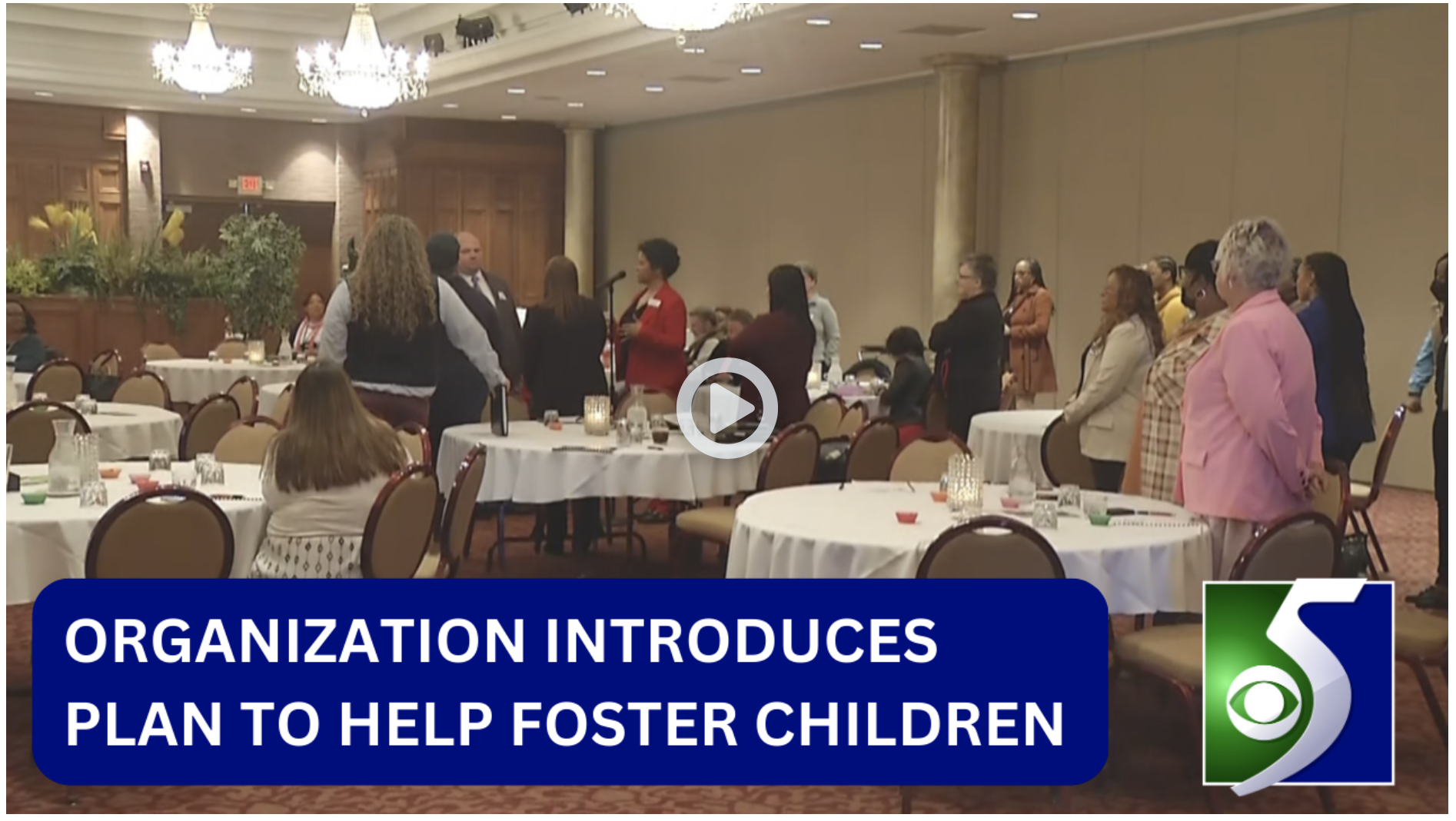 EXIT

ORGANIZATION INTRODUCES PLAN TO HELP FOSTER CHILDREN

5